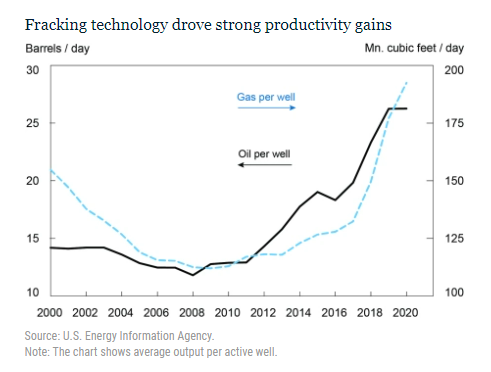 Fracking technology drove strong productivity gains

Barrels / day

Mn. cubic feet / day

30
25
20
15
10

200
175
150
125
100

Gas per well

Oil per well

2000 2002 2004 2006 2008 2010 2012 2014 2016 2018 2020

Source: U.S. Energy Information Agency.
Note: The chart shows average output per active well.